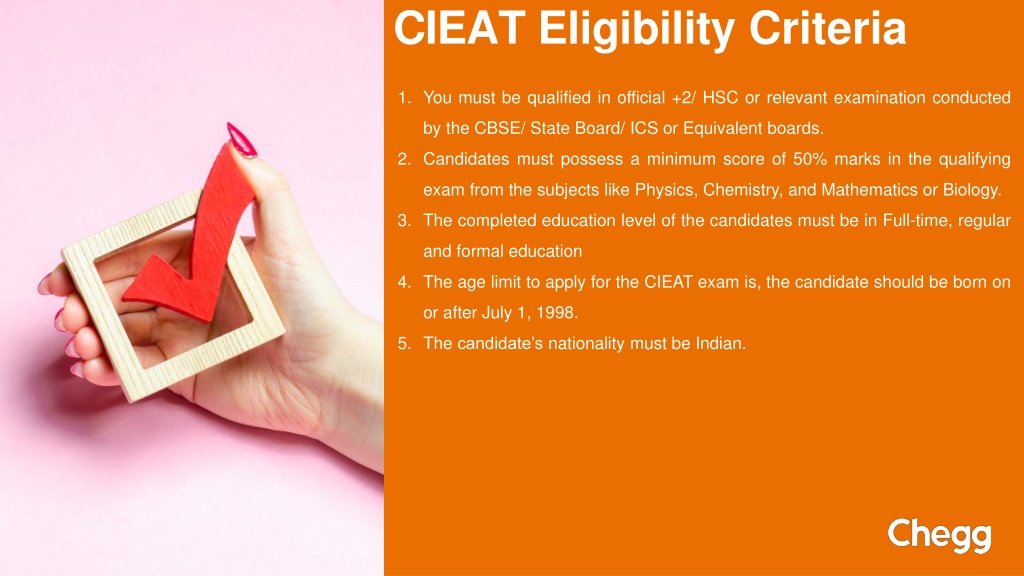 CIEAT Eligibility Criteria

1. You must be qualified in official +2/ HSC or relevant examination conducted by the CBSE/ State Board/ ICS or Equivalent boards.
2. Candidates must possess a minimum score of 50% marks in the qualifying exam from the subjects like Physics, Chemistry, and Mathematics or Biology.
3. The completed education level of the candidates must be in Full-time, regular and formal education
4. The age limit to apply for the CIEAT exam is, the candidate should be born on or after July 1, 1998.
5. The candidate's nationality must be Indian.

Chegg